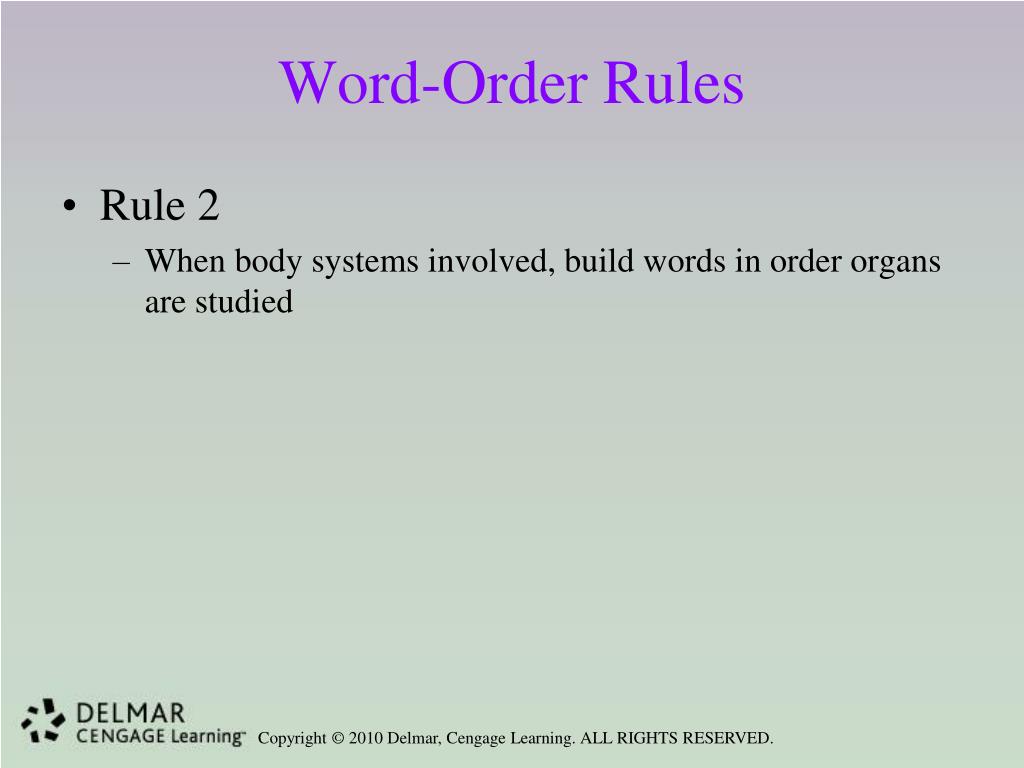 Word-Order Rules

• Rule 2

– When body systems involved, build words in order organs are studied

DELMAR
CENGAGE Learning™

Copyright © 2010 Delmar, Cengage Learning. ALL RIGHTS RESERVED.